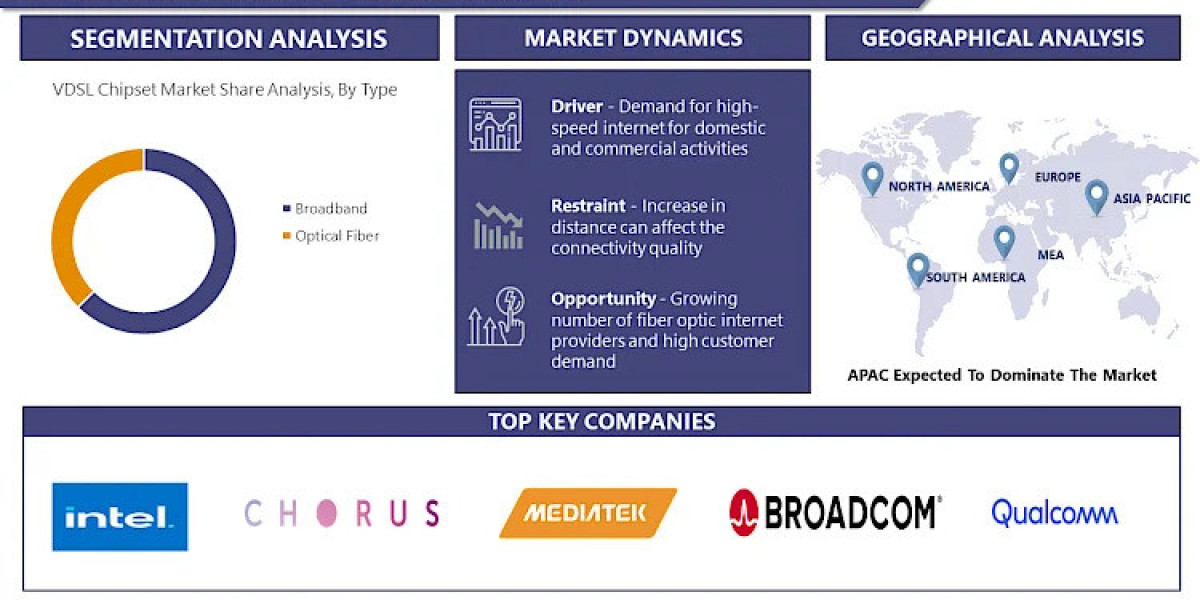 SEGMENTATION ANALYSIS

VDSL Chipset Market Share Analysis, By Type

Broadband
Optical Fiber

MARKET DYNAMICS

Driver - Demand for high-speed internet for domestic and commercial activities

Restraint - Increase in distance can affect the connectivity quality

Opportunity - Growing number of fiber optic internet providers and high customer demand

GEOGRAPHICAL ANALYSIS

NORTH AMERICA
EUROPE
ASIA PACIFIC
MEA
SOUTH AMERICA

APAC Expected To Dominate The Market

TOP KEY COMPANIES

intel.
CHORUS
MEDIATEK
BROADCOM
Qualcomm